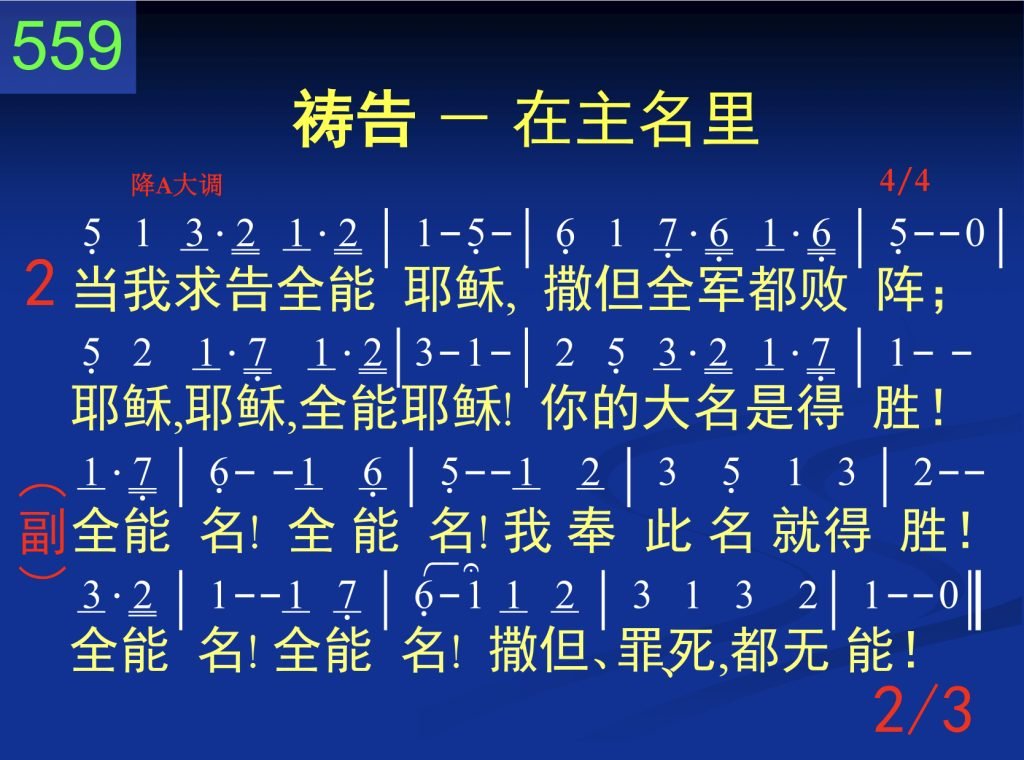 559

祷告 － 在主名里

降A大调 4/4

5 1 3·2 1·2 | 1－5－ | 6 1 7·6 1·6 | 5－－0 |

2 当我求告全能 耶稣, 撒但全军都败 阵;

5 2 1·7 1·2 | 3－1－ | 2 5 3·2 1·7 | 1－－

耶稣,耶稣,全能耶稣! 你的大名是得 胜!

1·7 | 6－－1 6 | 5－－1 2 | 3 5 1 3 | 2－－

(副) 全能 名! 全 能 名! 我 奉 此 名 就得 胜!

3·2 | 1－－1 7 | 6－1 1 2 | 3 1 3 2 | 1－－0 ‖

全能 名! 全能 名! 撒但、罪死,都无 能!

2/3